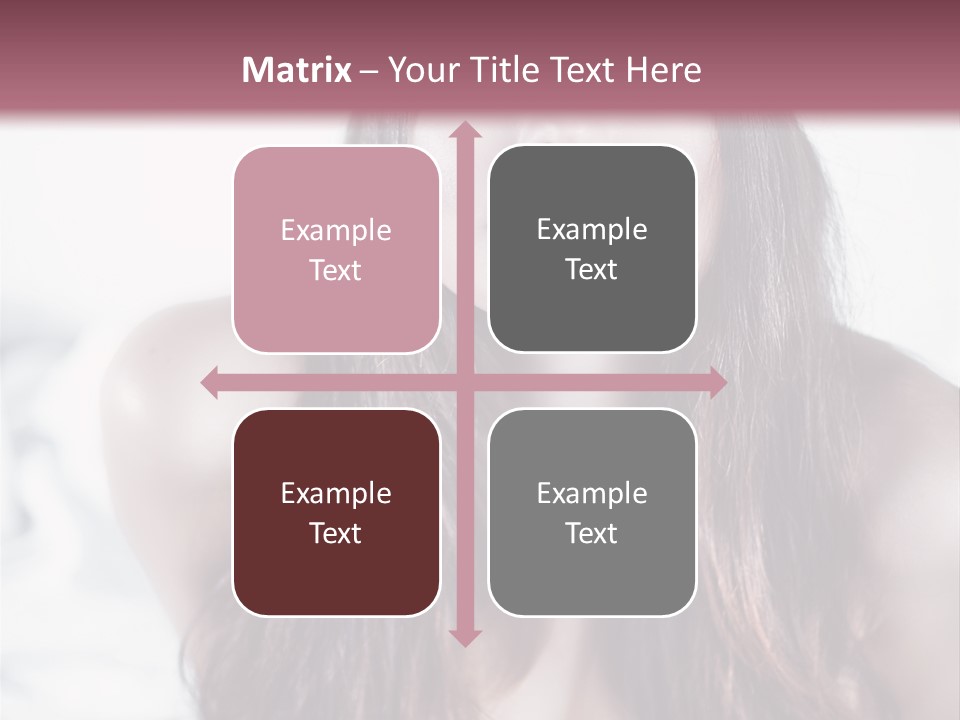 Matrix – Your Title Text Here

Example Text

Example Text

Example Text

Example Text